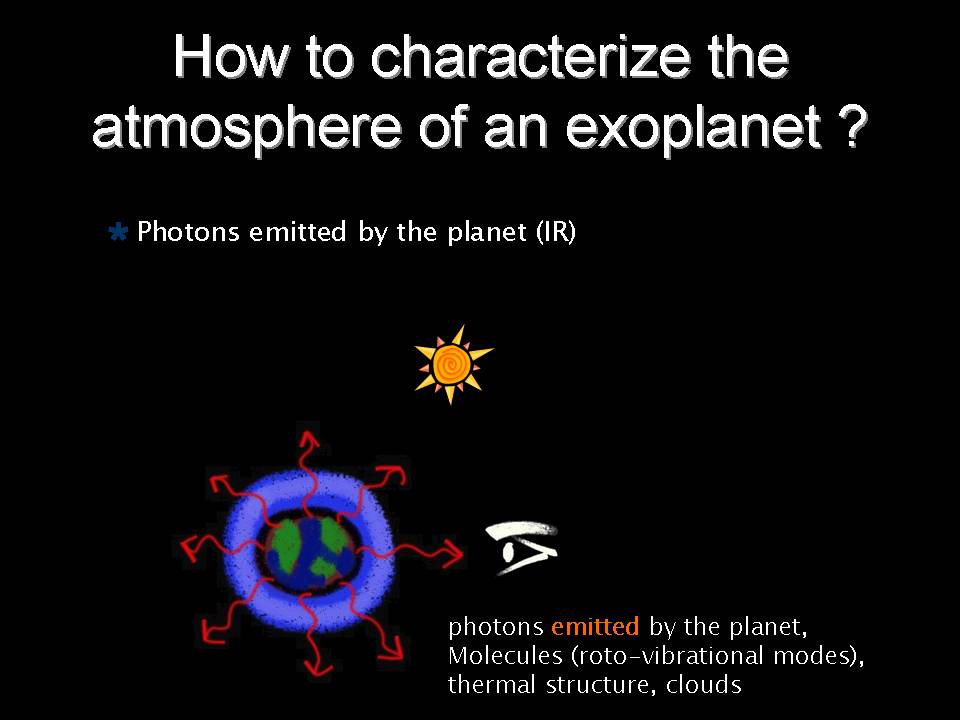 How to characterize the atmosphere of an exoplanet ?

* Photons emitted by the planet (IR)

photons emitted by the planet,
Molecules (roto-vibrational modes),
thermal structure, clouds